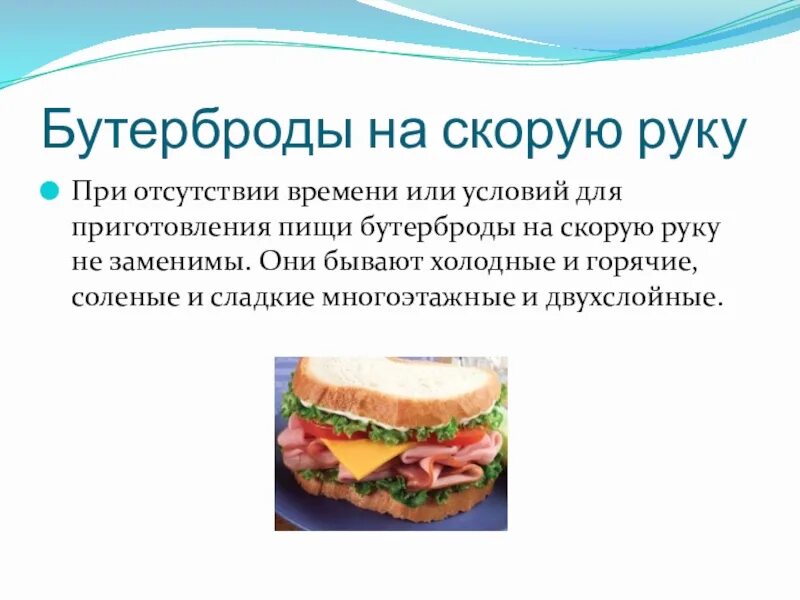 Бутерброды на скорую руку

При отсутствии времени или условий для приготовления пищи бутерброды на скорую руку не заменимы. Они бывают холодные и горячие, соленые и сладкие многоэтажные и двухслойные.